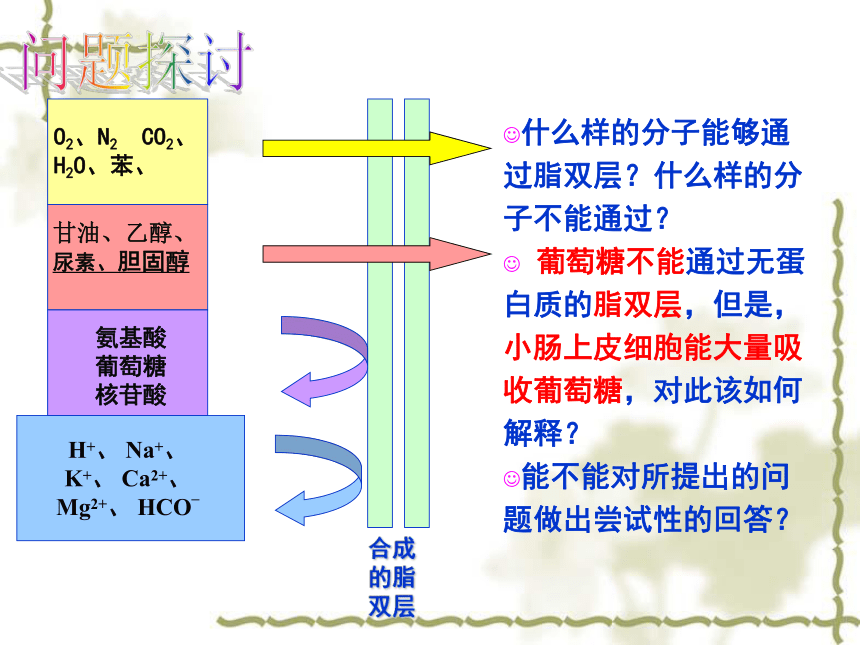 问题探讨

$O_2$、$N_2$ $CO_2$、$H_2O$、苯、

甘油、乙醇、尿素、胆固醇

氨基酸
葡萄糖
核苷酸

$H^+$、 $Na^+$、
$K^+$、 $Ca^{2+}$、
$Mg^{2+}$、 $HCO^-$

合成的脂双层

☺什么样的分子能够通过脂双层？什么样的分子不能通过？

☺ 葡萄糖不能通过无蛋白质的脂双层，但是，小肠上皮细胞能大量吸收葡萄糖，对此该如何解释？

☺能不能对所提出的问题做出尝试性的回答？